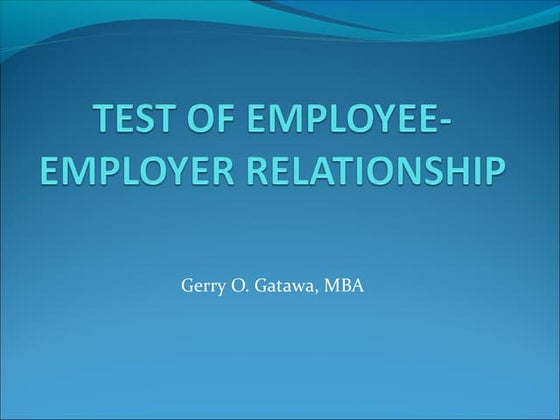 TEST OF EMPLOYEE-EMPLOYER RELATIONSHIP

Gerry O. Gatawa, MBA